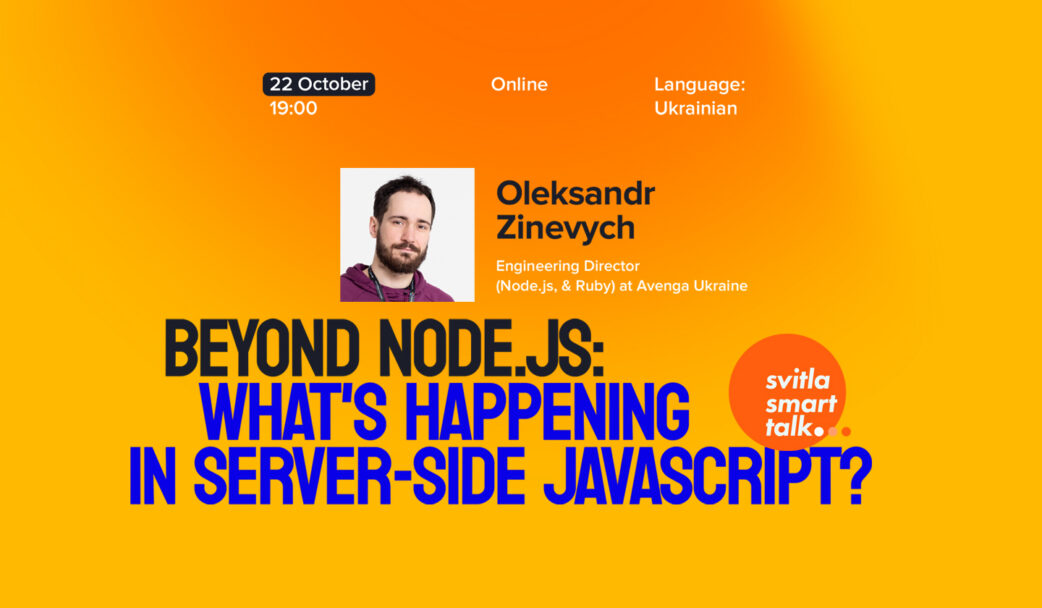 22 October
19:00

Online

Language:
Ukrainian

Oleksandr Zinevych

Engineering Director (Node.js, & Ruby) at Avenga Ukraine

BEYOND NODE.JS:
WHAT'S HAPPENING
IN SERVER-SIDE JAVASCRIPT?

svitla
smart
talk